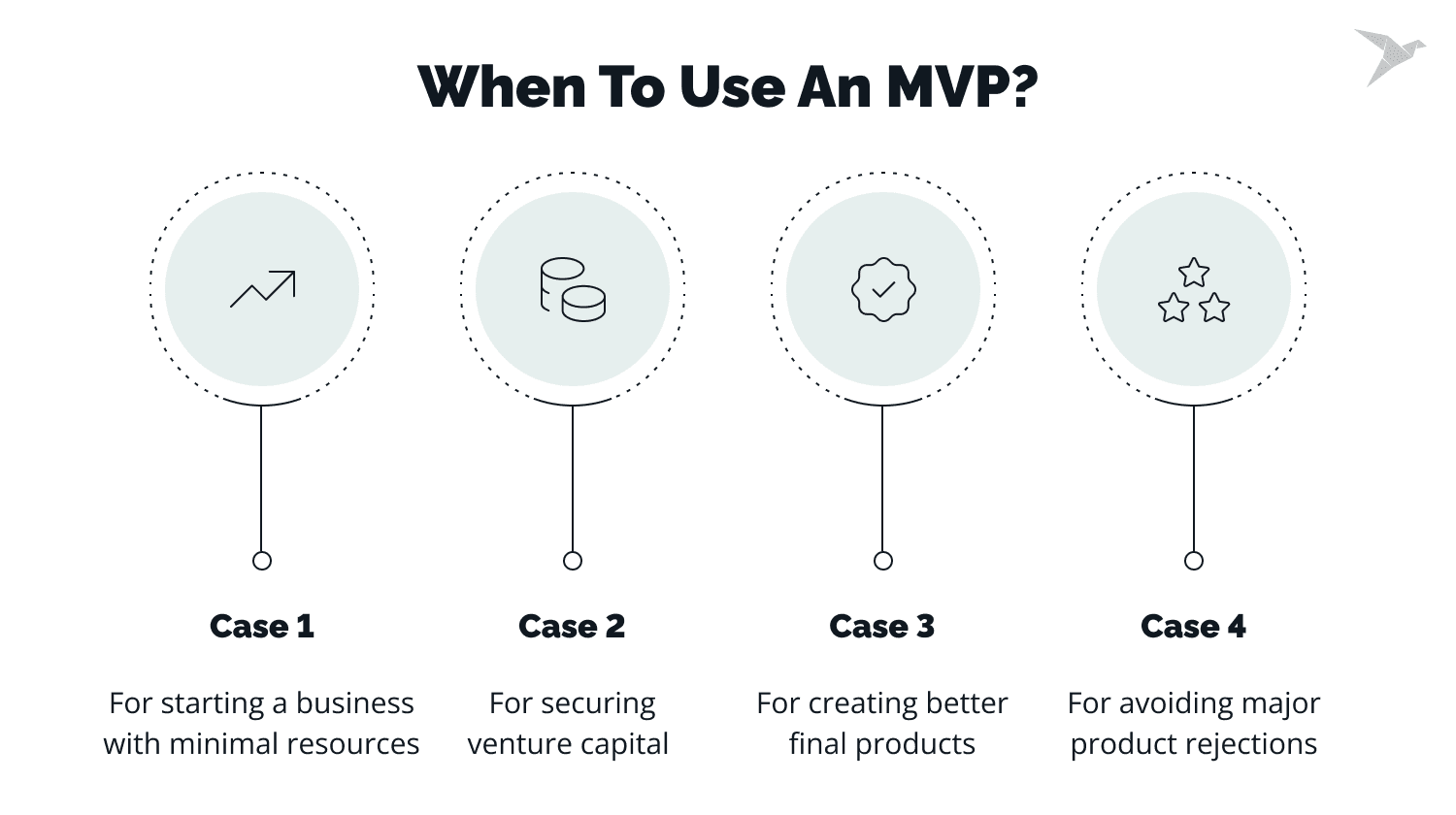 When To Use An MVP?

Case 1

For starting a business with minimal resources

Case 2

For securing venture capital

Case 3

For creating better final products

Case 4

For avoiding major product rejections